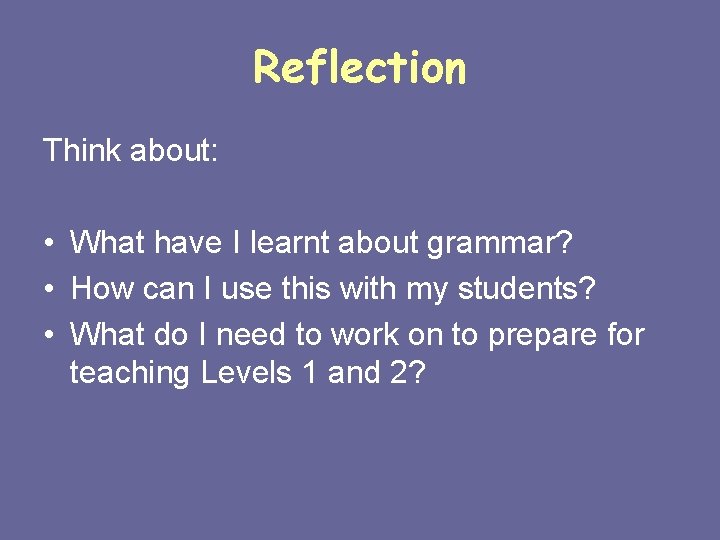 Reflection

Think about:

• What have I learnt about grammar?
• How can I use this with my students?
• What do I need to work on to prepare for teaching Levels 1 and 2?